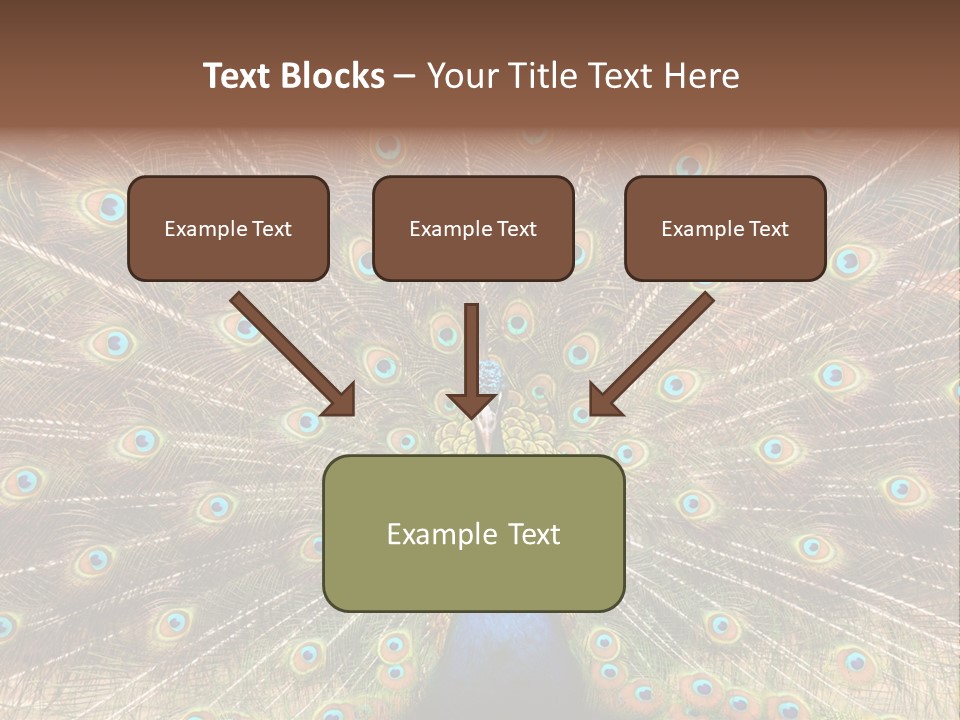 Text Blocks – Your Title Text Here

Example Text

Example Text

Example Text

Example Text